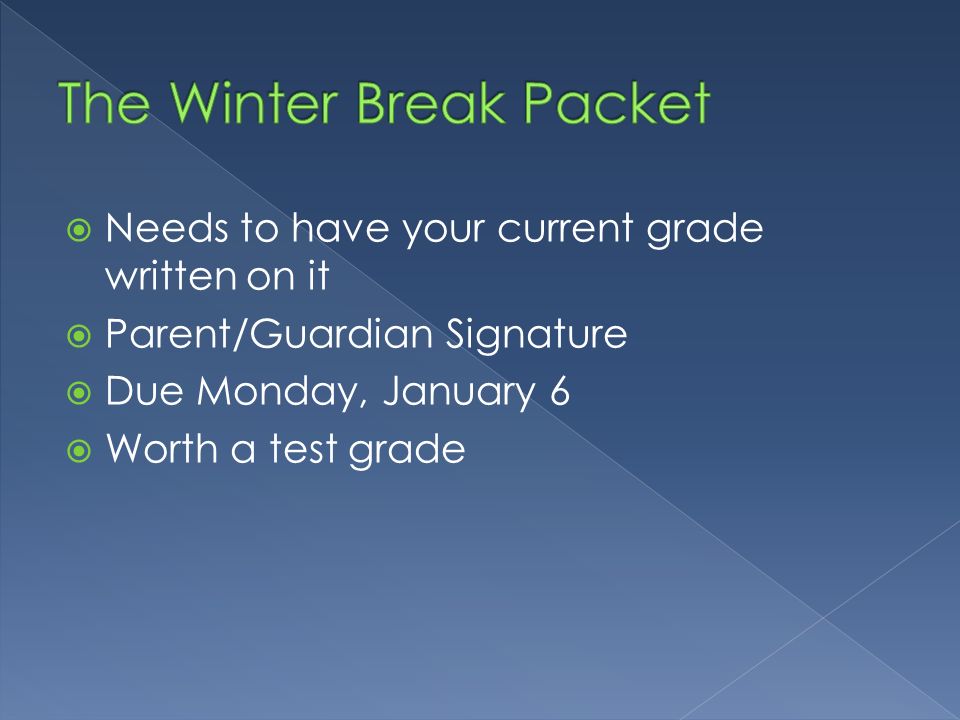 The Winter Break Packet

Needs to have your current grade written on it
Parent/Guardian Signature
Due Monday, January 6
Worth a test grade